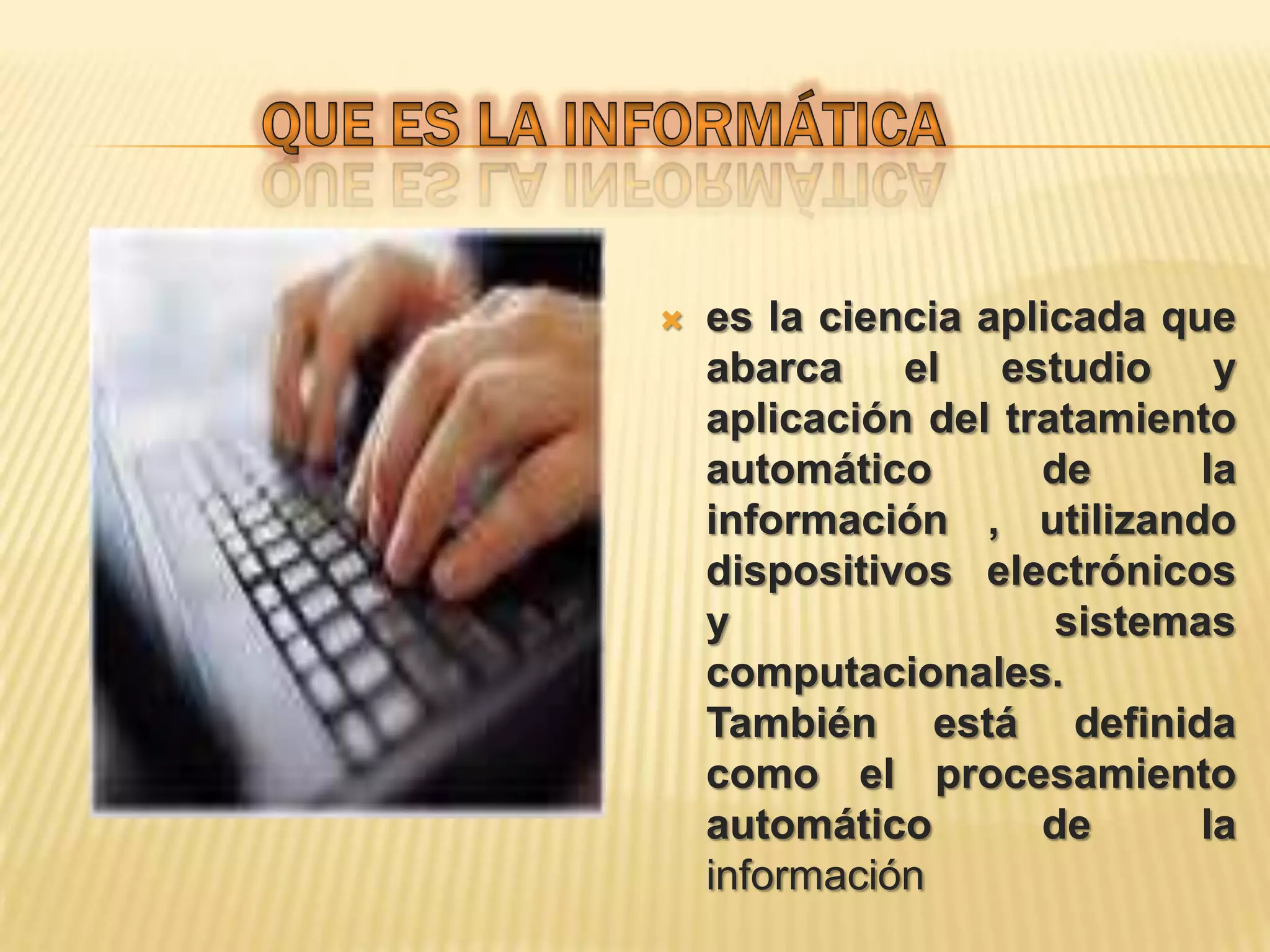 QUE ES LA INFORMÁTICA

es la ciencia aplicada que abarca el estudio y aplicación del tratamiento automático de la información , utilizando dispositivos electrónicos y sistemas computacionales. También está definida como el procesamiento automático de la información